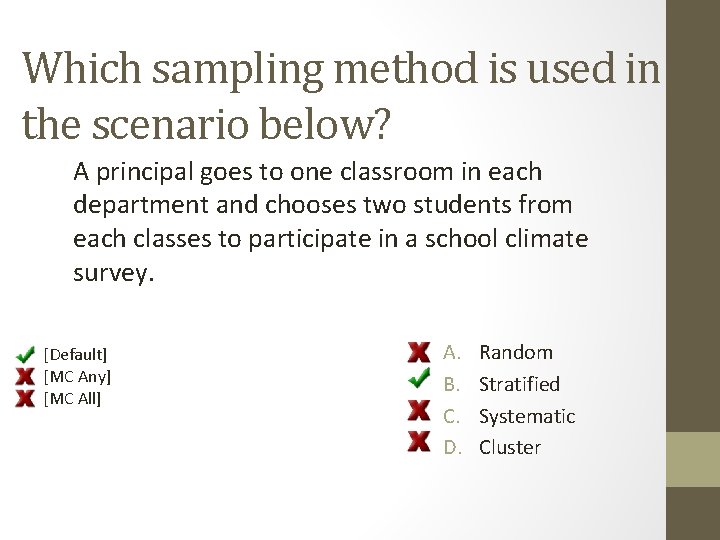 Which sampling method is used in the scenario below?

A principal goes to one classroom in each department and chooses two students from each classes to participate in a school climate survey.

[Default]
[MC Any]
[MC All]

A. Random
B. Stratified
C. Systematic
D. Cluster